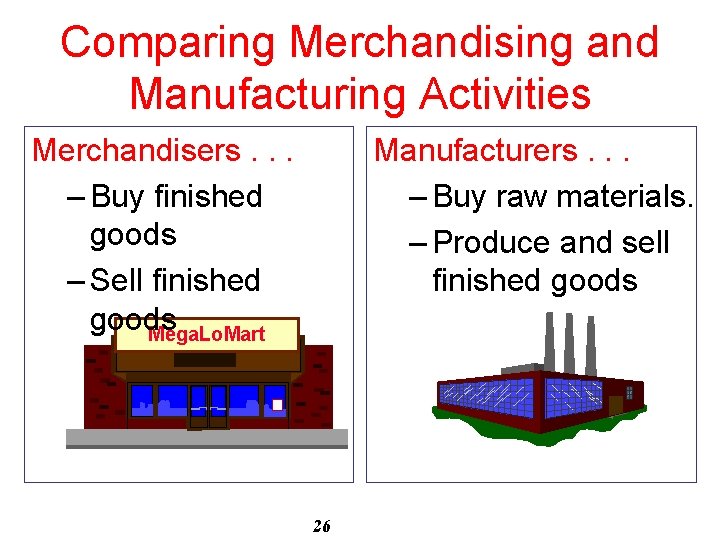 Comparing Merchandising and Manufacturing Activities

Merchandisers . . .

– Buy finished goods

– Sell finished goods

MegaLoMart

Manufacturers . . .

– Buy raw materials.

– Produce and sell finished goods

26